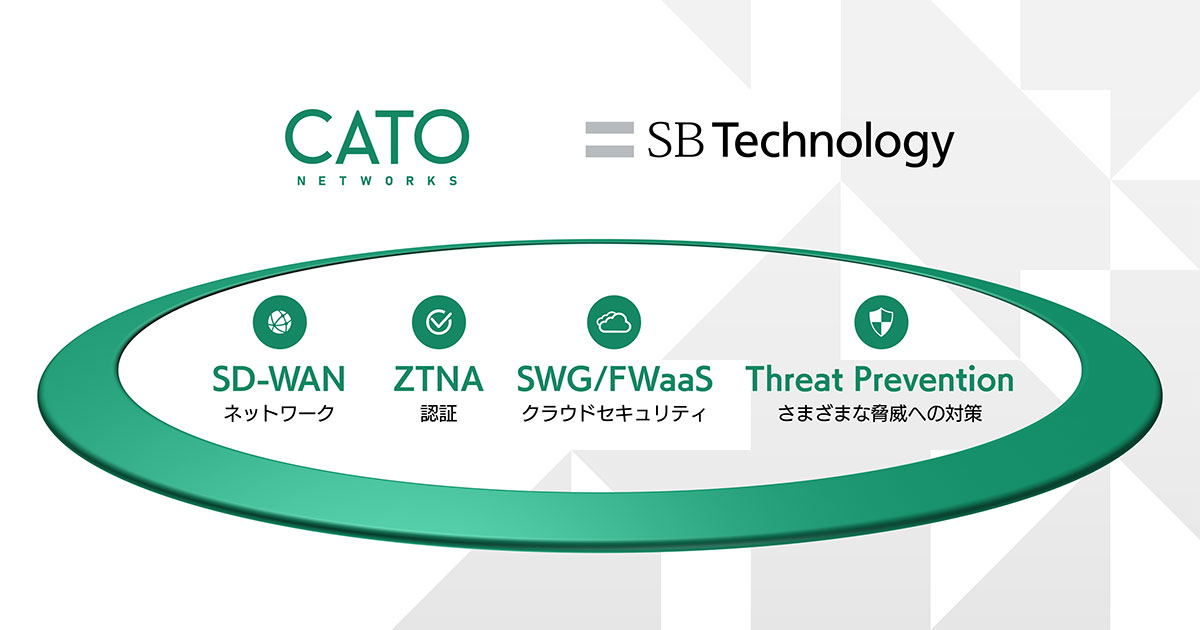 CATO
NETWORKS

SB Technology

SD-WAN
ネットワーク

ZTNA
認証

SWG/FWaaS
クラウドセキュリティ

Threat Prevention
さまざまな脅威への対策